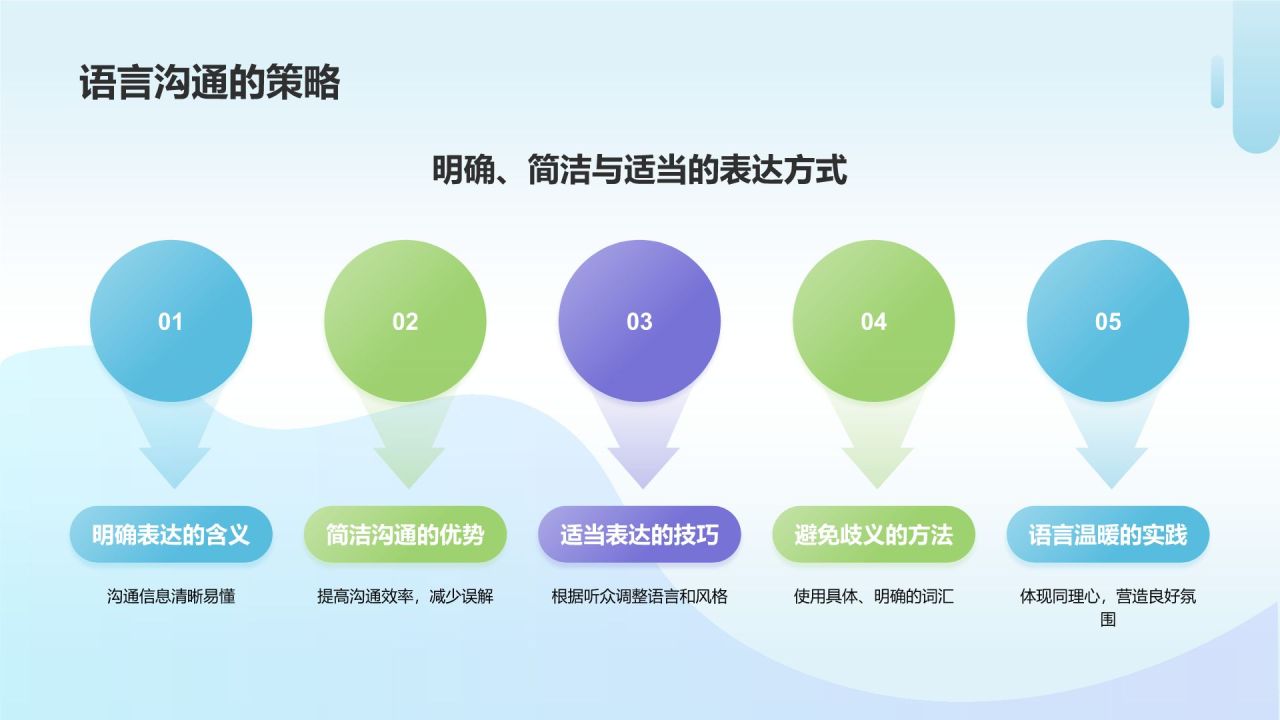 语言沟通的策略

明确、简洁与适当的表达方式

01

明确表达的含义

沟通信息清晰易懂

02

简洁沟通的优势

提高沟通效率，减少误解

03

适当表达的技巧

根据听众调整语言和风格

04

避免歧义的方法

使用具体、明确的词汇

05

语言温暖的实践

体现同理心，营造良好氛围